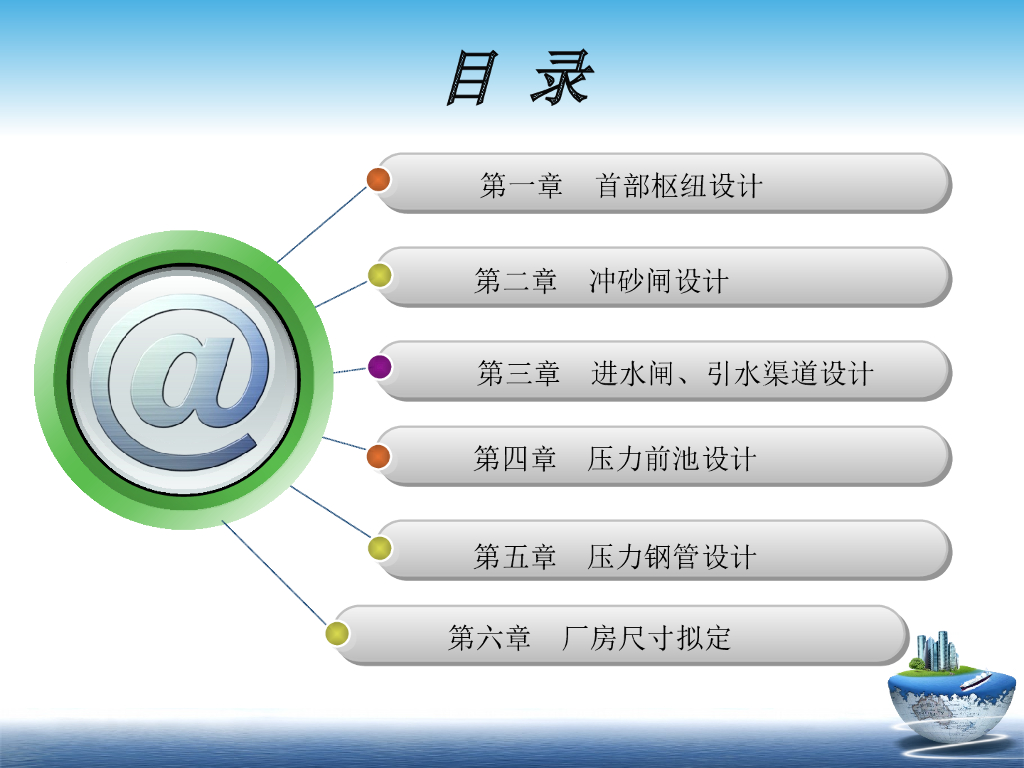 目 录

@

第一章　首部枢纽设计

第二章　冲砂闸设计

第三章　进水闸、引水渠道设计

第四章　压力前池设计

第五章　压力钢管设计

第六章　厂房尺寸拟定